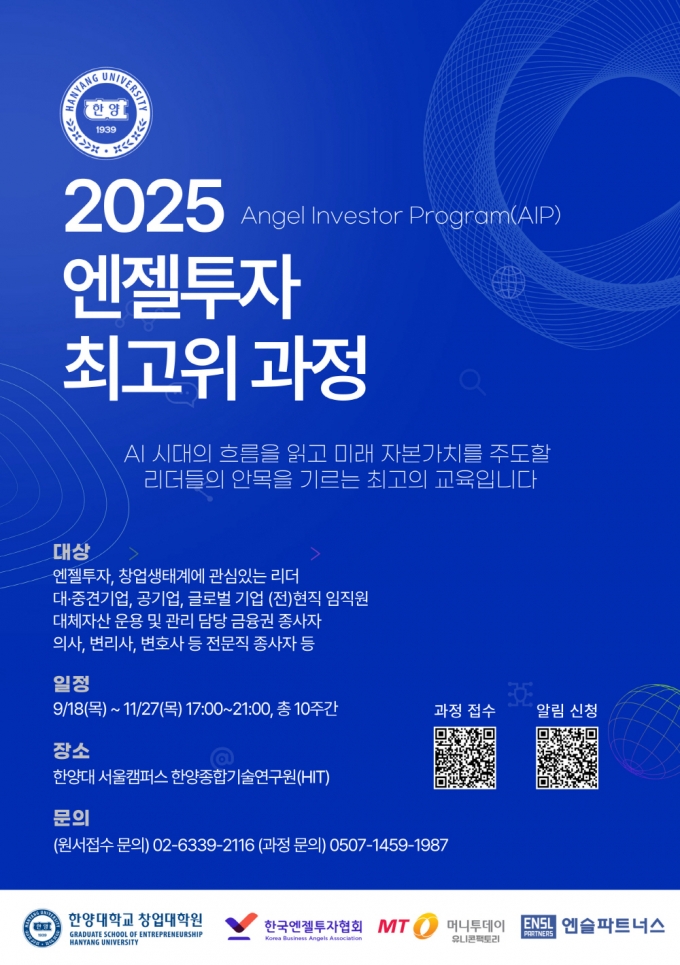 HANYANG UNIVERSITY
한양
1939

2025 Angel Investor Program(AIP)

엔젤투자
최고위 과정

AI 시대의 흐름을 읽고 미래 자본가치를 주도할
리더들의 안목을 기르는 최고의 교육입니다

대상
엔젤투자, 창업생태계에 관심있는 리더
대·중견기업, 공기업, 글로벌 기업 (전)현직 임직원
대체자산 운용 및 관리 담당 금융권 종사자
의사, 변리사, 변호사 등 전문직 종사자 등

일정
9/18(목) ~ 11/27(목) 17:00~21:00, 총 10주간

장소
한양대 서울캠퍼스 한양종합기술연구원(HIT)

문의
(원서접수 문의) 02-6339-2116 (과정 문의) 0507-1459-1987

과정 접수
알림 신청

한양대학교 창업대학원
GRADUATE SCHOOL OF ENTREPRENEURSHIP
HANYANG UNIVERSITY
한국엔젤투자협회
Korea Business Angels Association
MT 머니투데이
유니콘팩토리
ENSL PARTNERS 엔슬파트너스